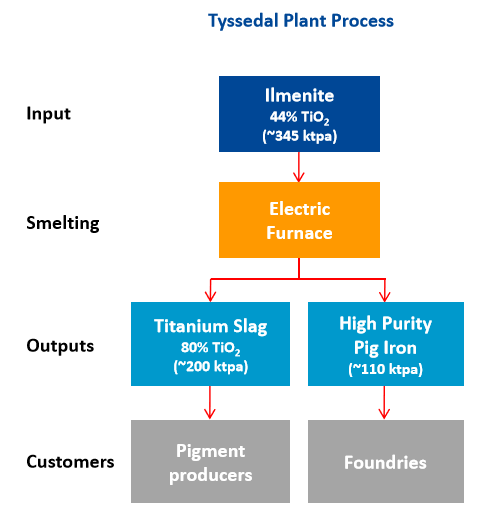 Tyssedal Plant Process

Input

Ilmenite
44% $TiO_2$
(~345 ktpa)

Smelting

Electric Furnace

Outputs

Titanium Slag
80% $TiO_2$
(~200 ktpa)

High Purity Pig Iron
(~110 ktpa)

Customers

Pigment producers

Foundries